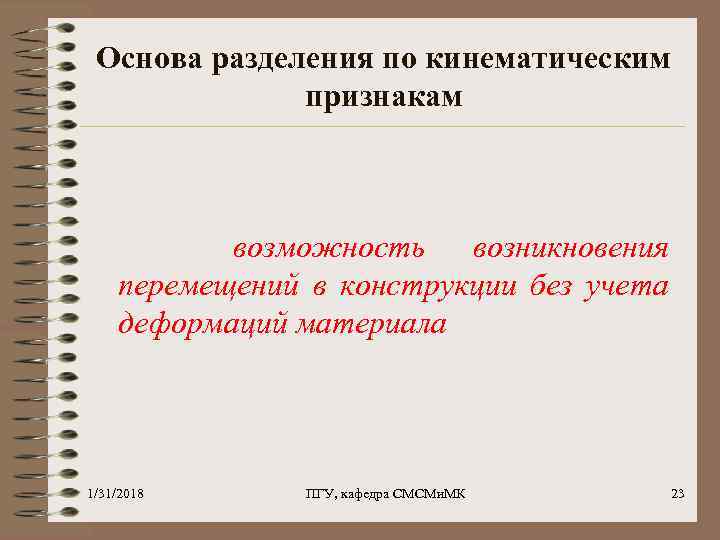 Основа разделения по кинематическим признакам

возможность возникновения перемещений в конструкции без учета деформаций материала

1/31/2018

ПГУ, кафедра СМСМиМК

23